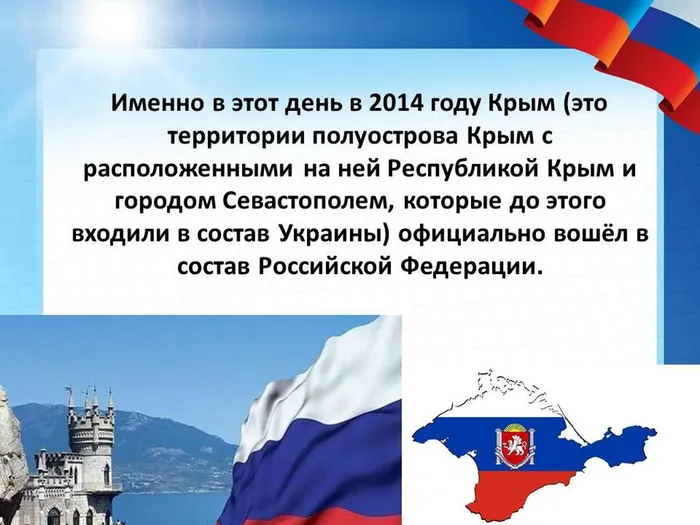 Именно в этот день в 2014 году Крым (это территории полуострова Крым с расположенными на ней Республикой Крым и городом Севастополем, которые до этого входили в состав Украины) официально вошёл в состав Российской Федерации.